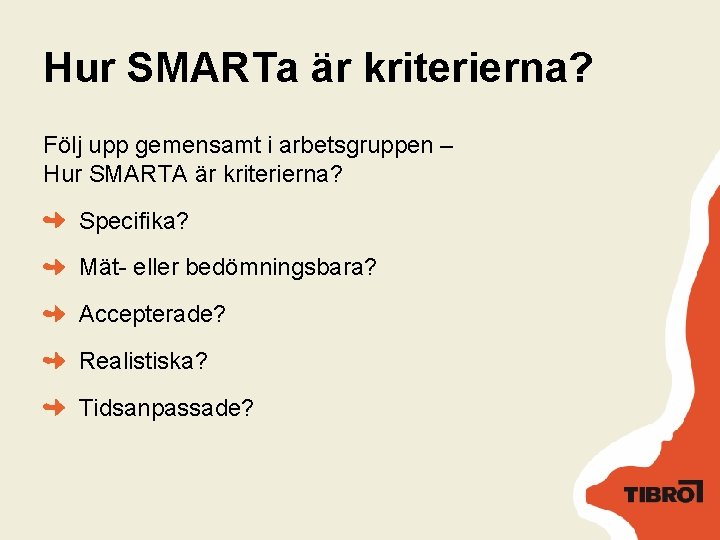 Hur SMARTa är kriterierna?

Följ upp gemensamt i arbetsgruppen – Hur SMARTA är kriterierna?

Specifika?

Mät- eller bedömningsbara?

Accepterade?

Realistiska?

Tidsanpassade?

TIBRO